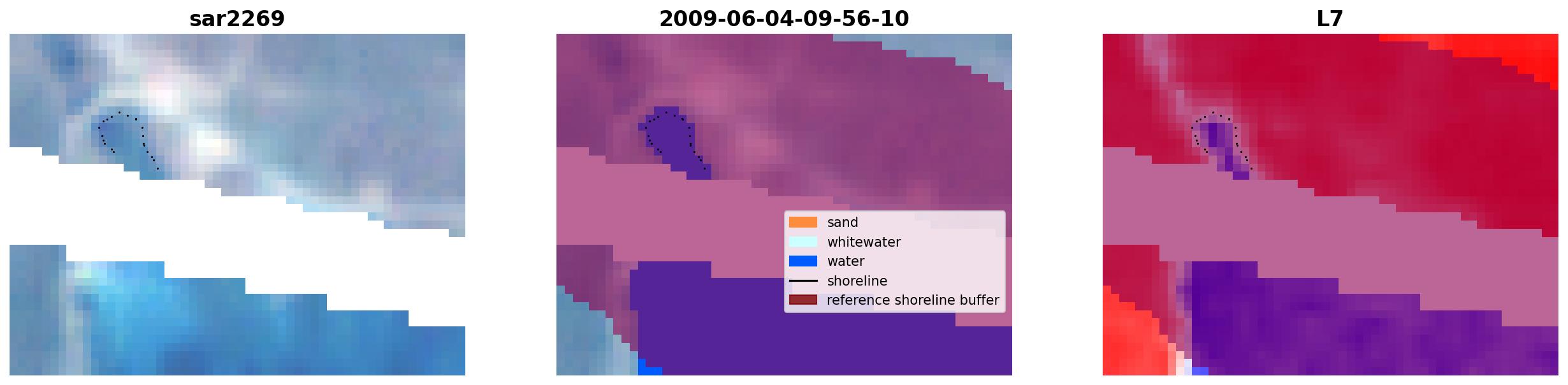 sar2269

2009-06-04-09-56-10

sand
whitewater
water
shoreline
reference shoreline buffer

L7